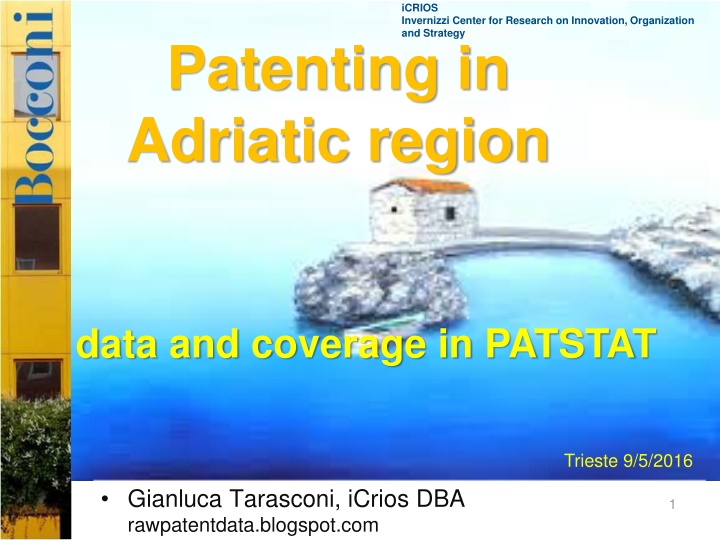 Bocconi

iCRIOS
Invernizzi Center for Research on Innovation, Organization and Strategy

Patenting in Adriatic region

data and coverage in PATSTAT

Trieste 9/5/2016

• Gianluca Tarasconi, iCrios DBA
rawpatentdata.blogspot.com

1